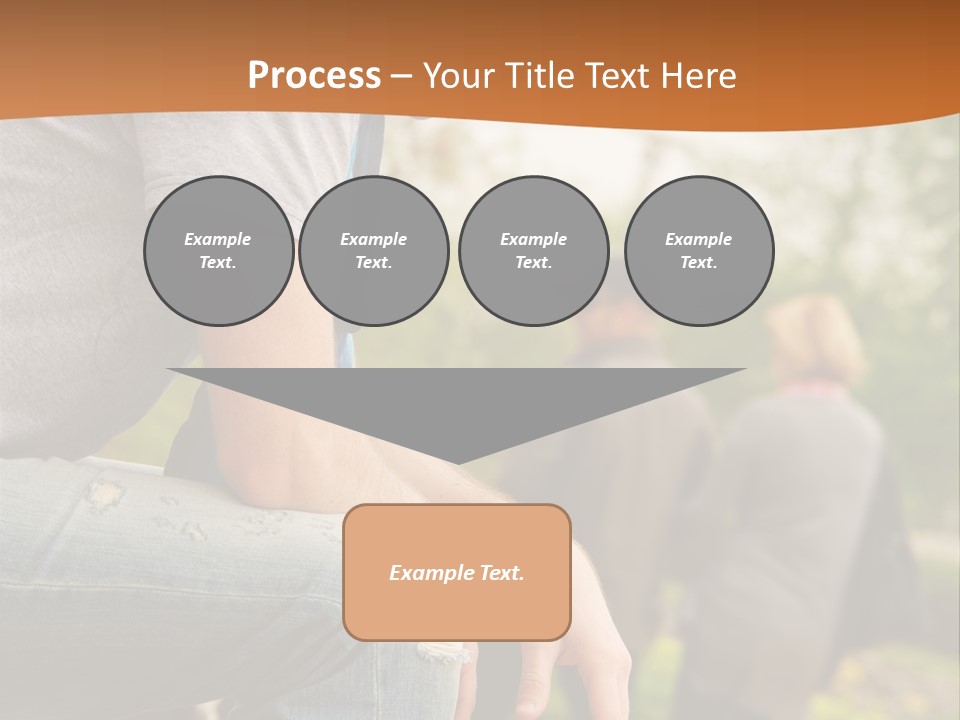 Process – Your Title Text Here

Example Text.

Example Text.

Example Text.

Example Text.

Example Text.